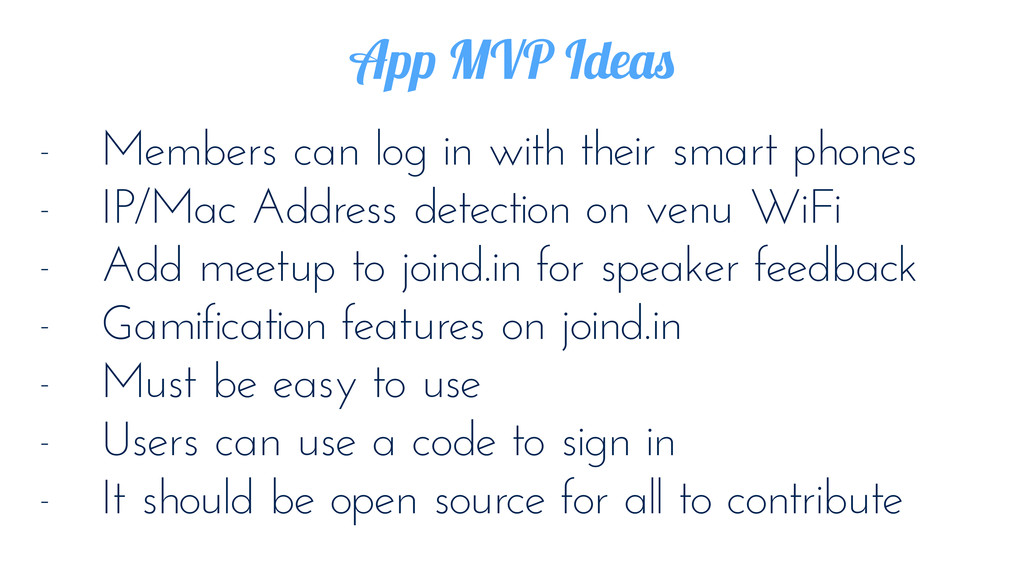 App MVP Ideas

- Members can log in with their smart phones
- IP/Mac Address detection on venu WiFi
- Add meetup to joind.in for speaker feedback
- Gamification features on joind.in
- Must be easy to use
- Users can use a code to sign in
- It should be open source for all to contribute